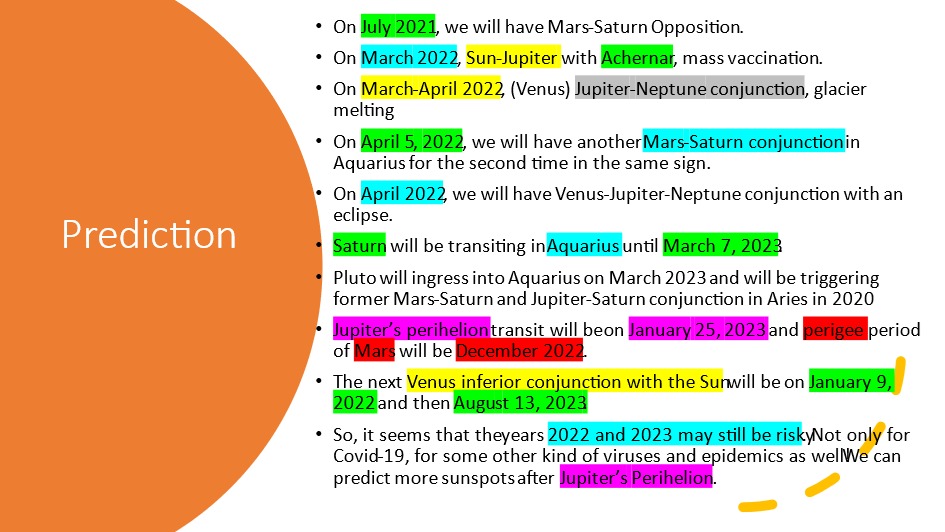 Prediction

• On July 2021, we will have Mars-Saturn Opposition.

• On March 2022, Sun-Jupiter with Achernar, mass vaccination.

• On March-April 2022, (Venus) Jupiter-Neptune conjunction, glacier melting

• On April 5, 2022, we will have another Mars-Saturn conjunction in Aquarius for the second time in the same sign.

• On April 2022, we will have Venus-Jupiter-Neptune conjunction with an eclipse.

• Saturn will be transiting in Aquarius until March 7, 2023

• Pluto will ingress into Aquarius on March 2023 and will be triggering former Mars-Saturn and Jupiter-Saturn conjunction in Aries in 2020

• Jupiter's perihelion transit will be on January 25, 2023 and perigee period of Mars will be December 2022.

• The next Venus inferior conjunction with the Sun will be on January 9, 2022 and then August 13, 2023.

• So, it seems that the years 2022 and 2023 may still be risky. Not only for Covid-19, for some other kind of viruses and epidemics as well. We can predict more sunspots after Jupiter's Perihelion.